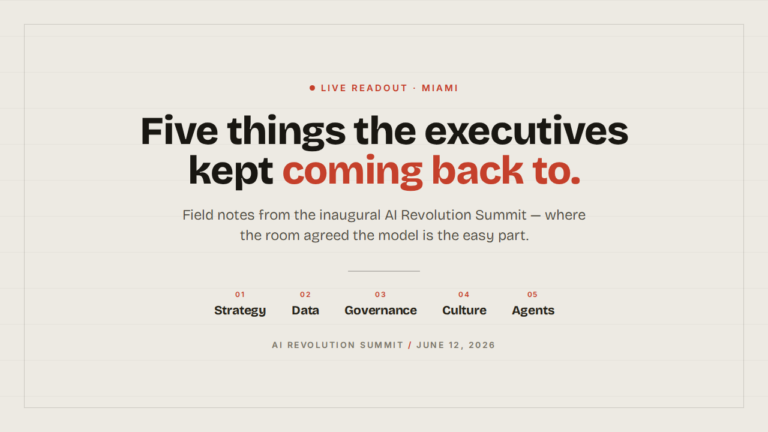 ● LIVE READOUT · MIAMI

Five things the executives kept coming back to.

Field notes from the inaugural AI Revolution Summit — where the room agreed the model is the easy part.

01 Strategy

02 Data

03 Governance

04 Culture

05 Agents

AI REVOLUTION SUMMIT / JUNE 12, 2026